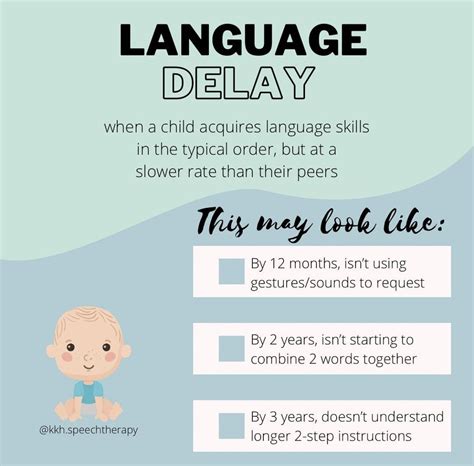 LANGUAGE DELAY

when a child acquires language skills in the typical order, but at a slower rate than their peers

This may look like:

By 12 months, isn't using gestures/sounds to request

By 2 years, isn't starting to combine 2 words together

By 3 years, doesn't understand longer 2-step instructions

@kkh.speechtherapy